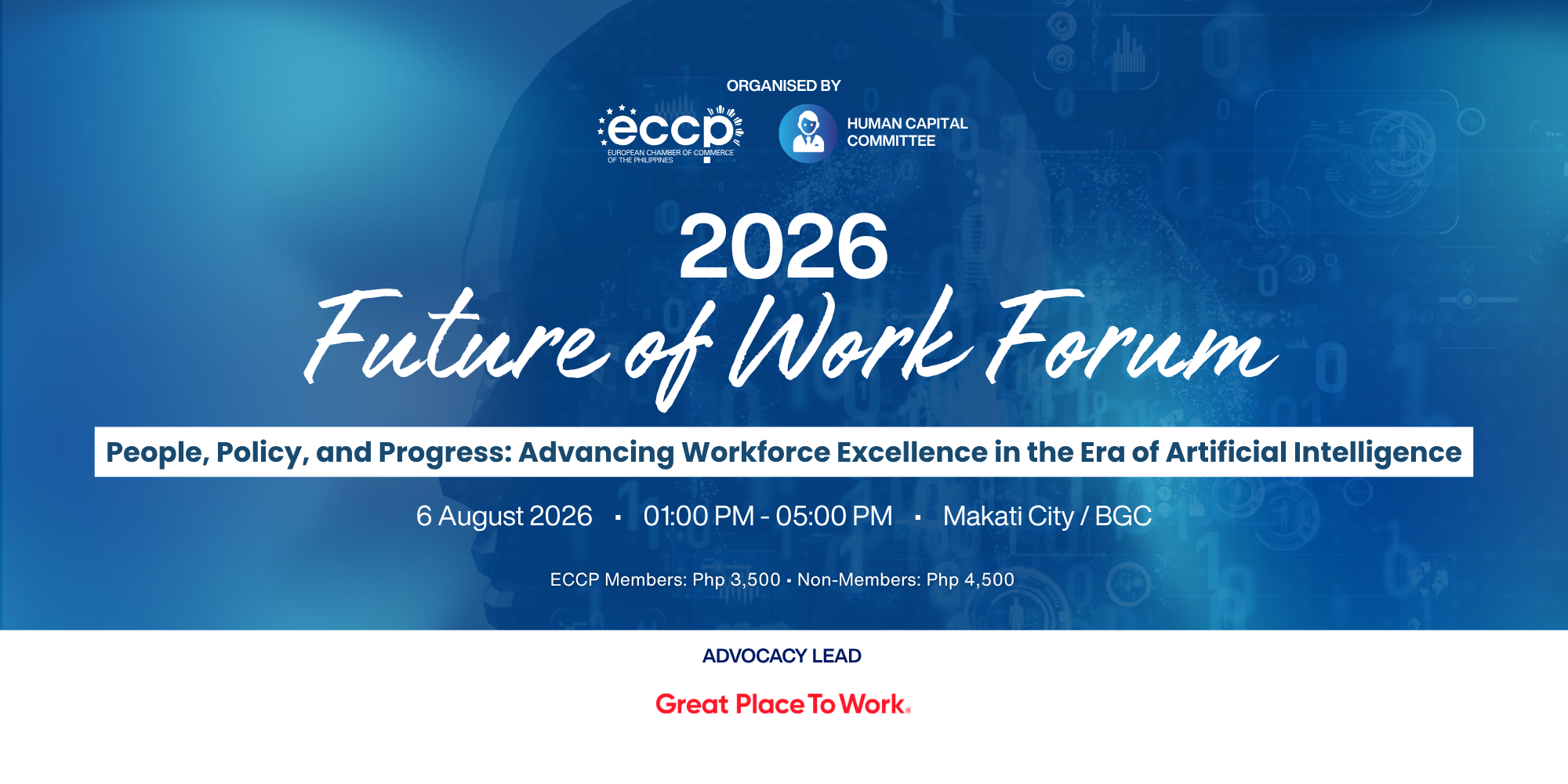 ORGANISED BY

eccp
EUROPEAN CHAMBER OF COMMERCE OF THE PHILIPPINES

HUMAN CAPITAL COMMITTEE

2026
Future of Work Forum

People, Policy, and Progress: Advancing Workforce Excellence in the Era of Artificial Intelligence

6 August 2026 · 01:00 PM - 05:00 PM · Makati City / BGC

ECCP Members: Php 3,500 · Non-Members: Php 4,500

ADVOCACY LEAD

Great Place To Work®